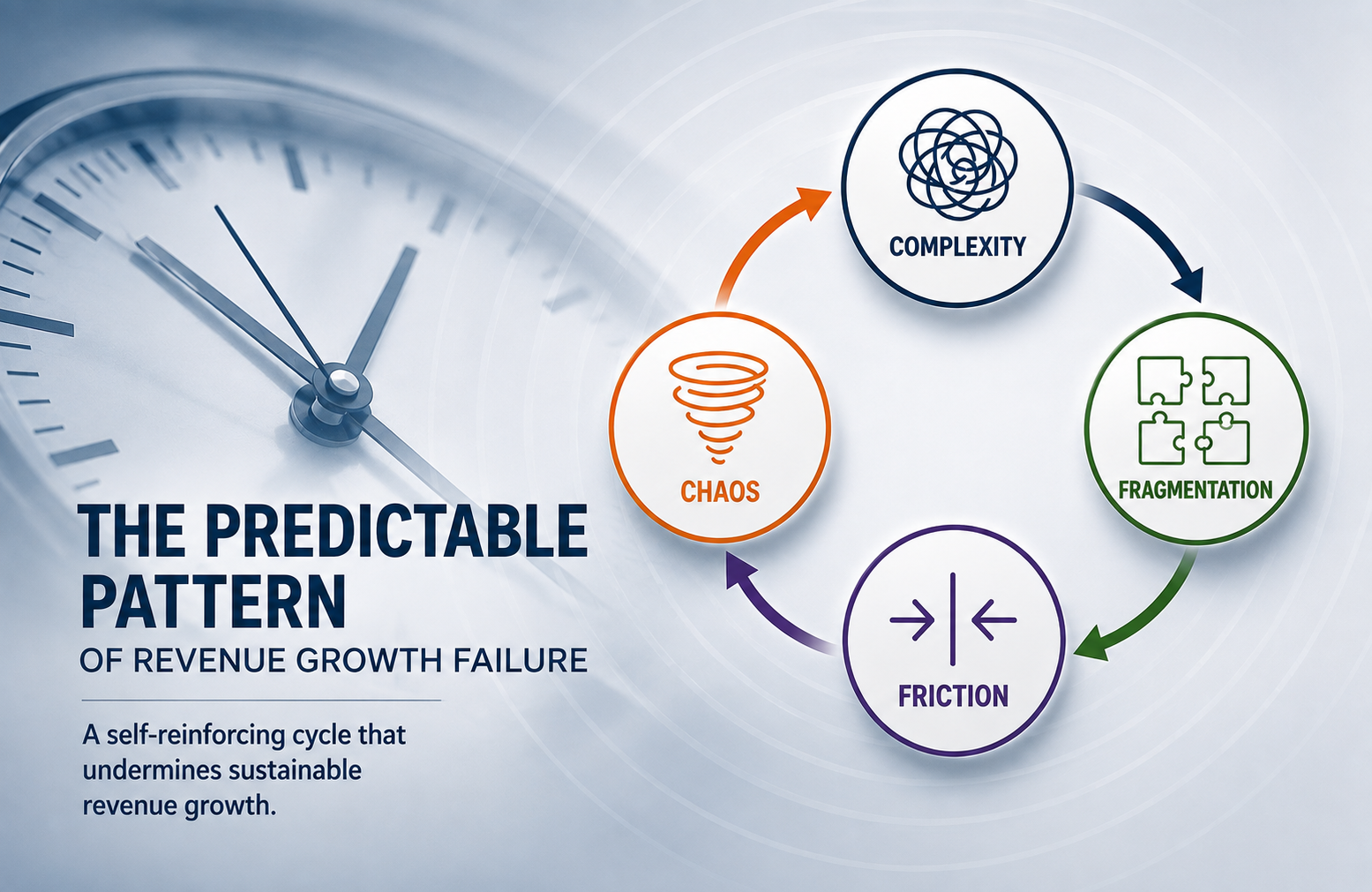 THE PREDICTABLE PATTERN
OF REVENUE GROWTH FAILURE

A self-reinforcing cycle that undermines sustainable revenue growth.

COMPLEXITY

FRAGMENTATION

FRICTION

CHAOS